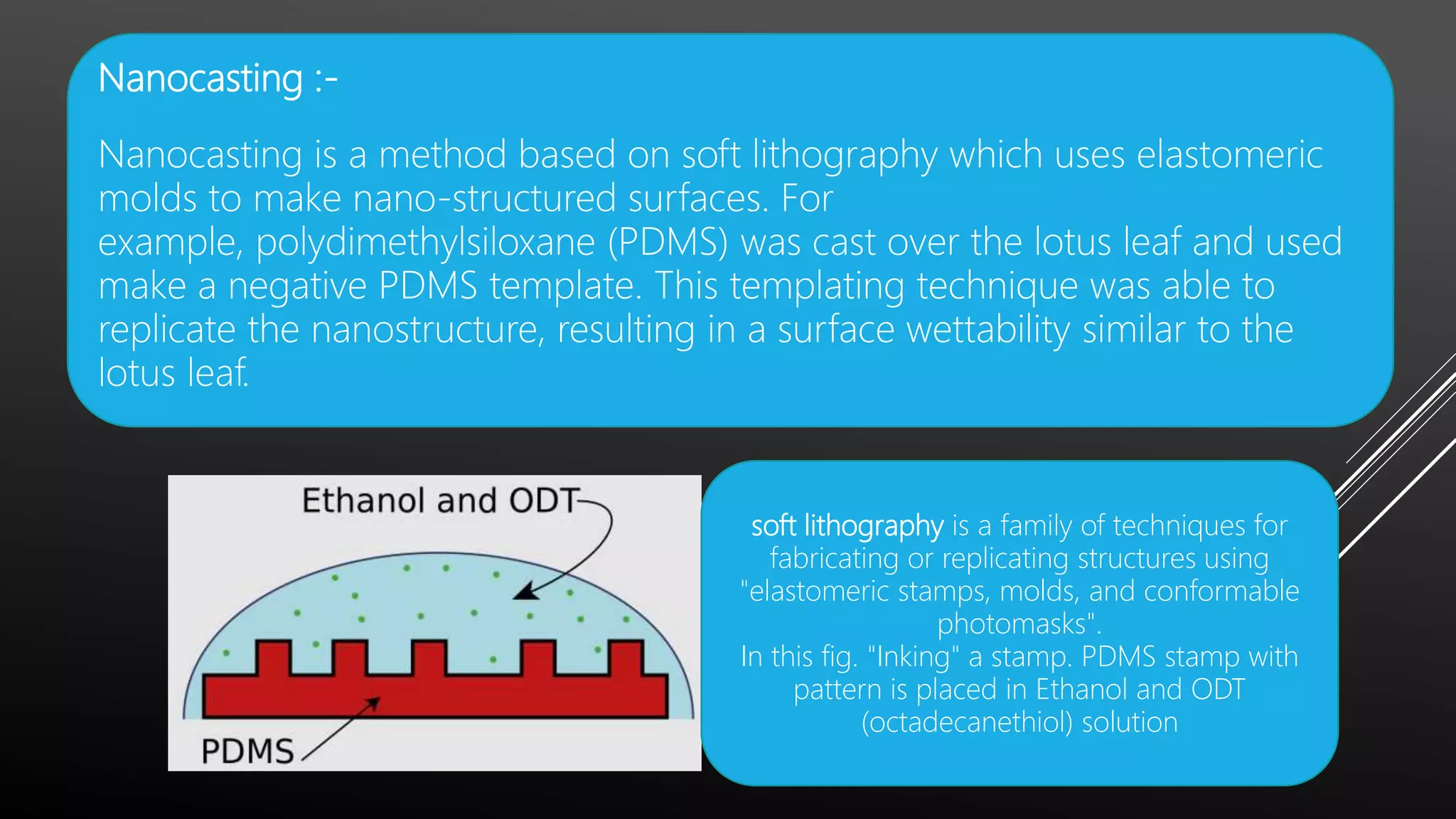 Nanocasting :-

Nanocasting is a method based on soft lithography which uses elastomeric molds to make nano-structured surfaces. For example, polydimethylsiloxane (PDMS) was cast over the lotus leaf and used make a negative PDMS template. This templating technique was able to replicate the nanostructure, resulting in a surface wettability similar to the lotus leaf.

Ethanol and ODT

PDMS

soft lithography is a family of techniques for fabricating or replicating structures using "elastomeric stamps, molds, and conformable photomasks".
In this fig. "Inking" a stamp. PDMS stamp with pattern is placed in Ethanol and ODT (octadecanethiol) solution